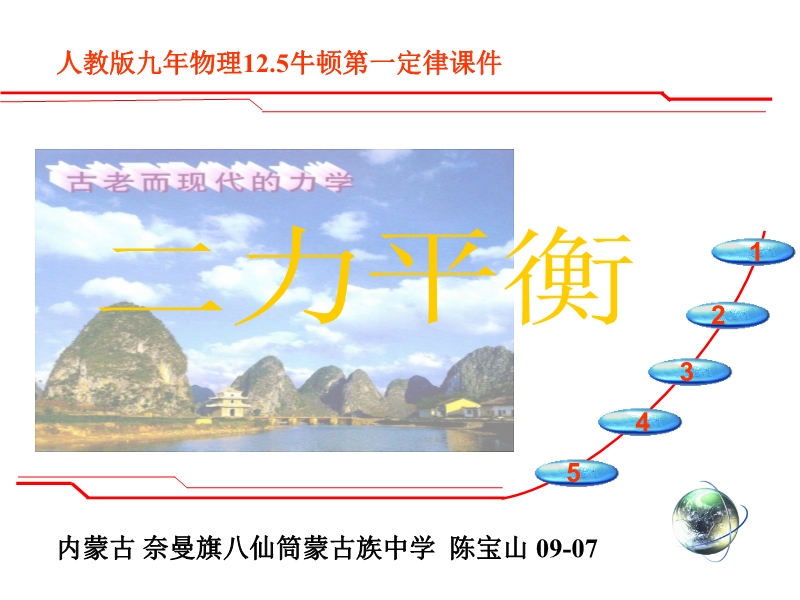 人教版九年物理12.5牛顿第一定律课件

古老而现代的力学

二力平衡

1
2
3
4
5

内蒙古 奈曼旗八仙筒蒙古族中学 陈宝山 09-07